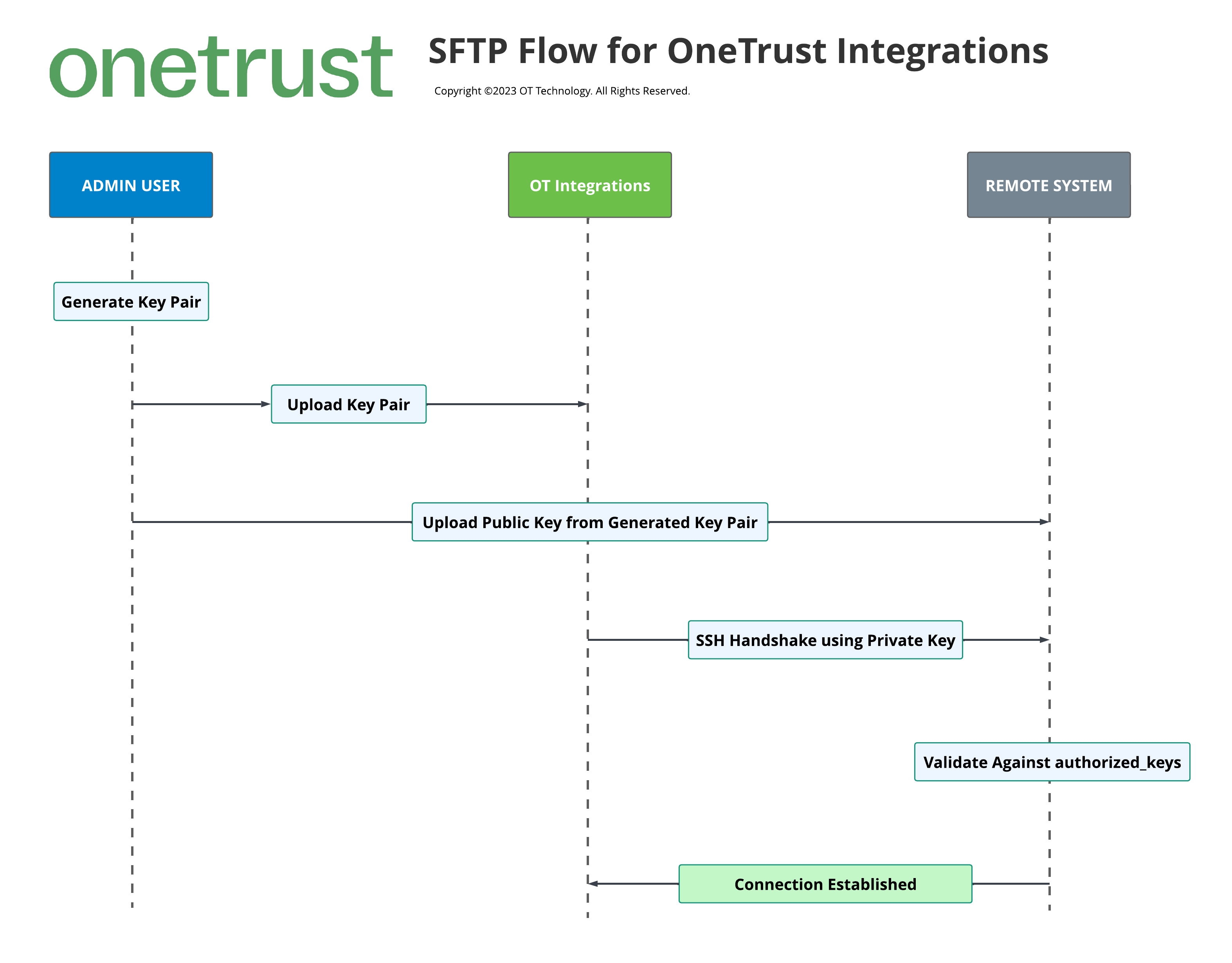 onetrust

SFTP Flow for OneTrust Integrations

Copyright ©2023 OT Technology. All Rights Reserved.

ADMIN USER

OT Integrations

REMOTE SYSTEM

Generate Key Pair

Upload Key Pair

Upload Public Key from Generated Key Pair

SSH Handshake using Private Key

Validate Against authorized_keys

Connection Established